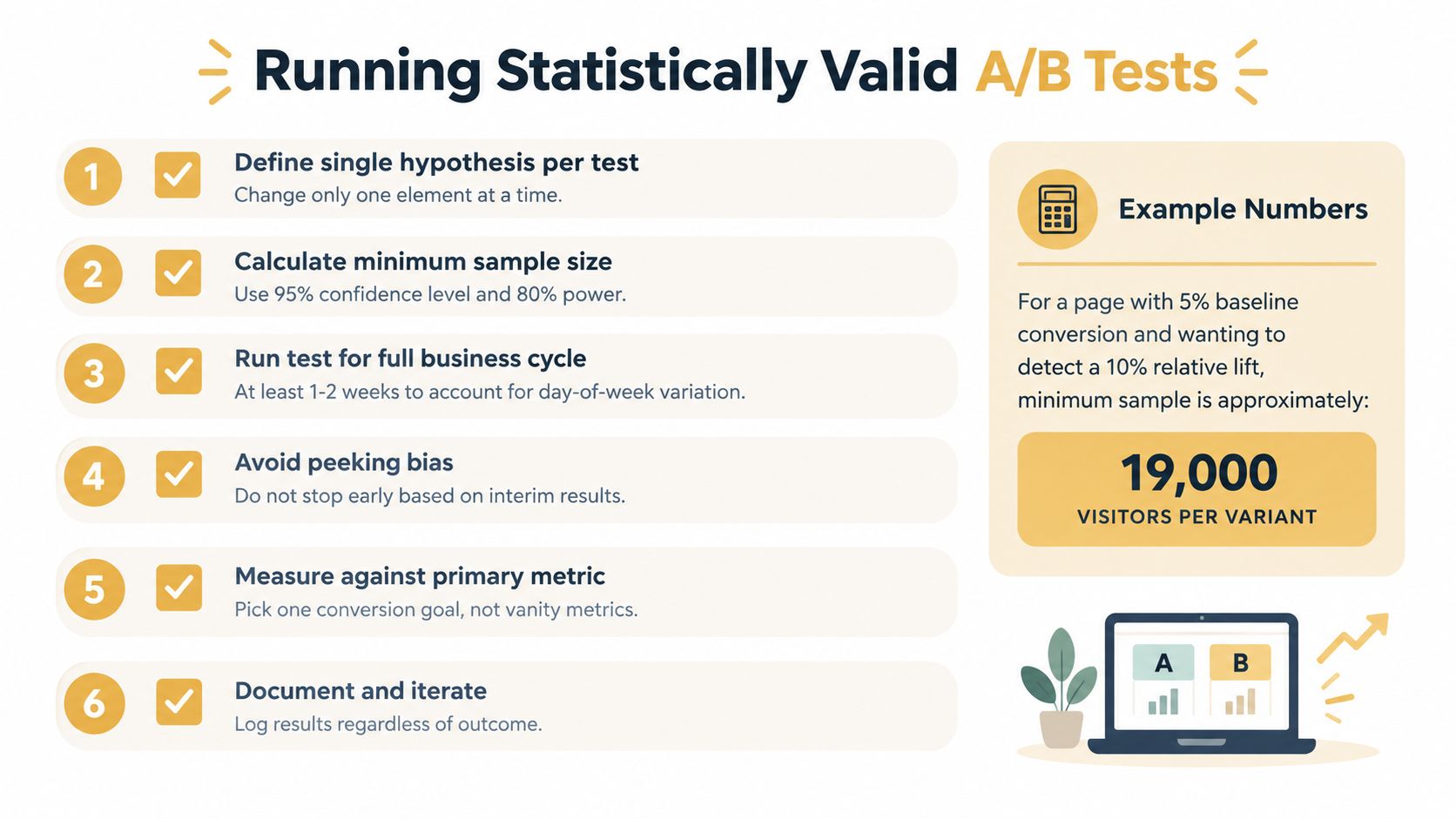 Running Statistically Valid A/B Tests

1 Define single hypothesis per test
Change only one element at a time.

2 Calculate minimum sample size
Use 95% confidence level and 80% power.

3 Run test for full business cycle
At least 1-2 weeks to account for day-of-week variation.

4 Avoid peeking bias
Do not stop early based on interim results.

5 Measure against primary metric
Pick one conversion goal, not vanity metrics.

6 Document and iterate
Log results regardless of outcome.

Example Numbers

For a page with 5% baseline conversion and wanting to detect a 10% relative lift, minimum sample is approximately:

19,000
VISITORS PER VARIANT

A B